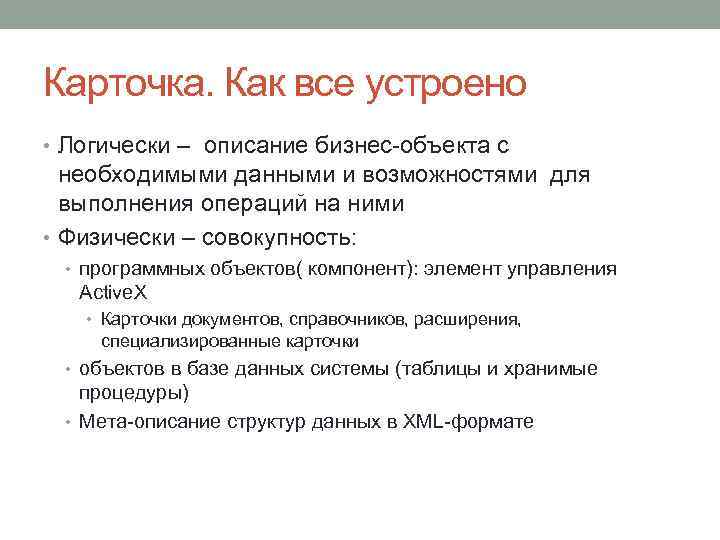 Карточка. Как все устроено

• Логически – описание бизнес-объекта с необходимыми данными и возможностями для выполнения операций на ними

• Физически – совокупность:

• программных объектов( компонент): элемент управления ActiveX

• Карточки документов, справочников, расширения, специализированные карточки

• объектов в базе данных системы (таблицы и хранимые процедуры)

• Мета-описание структур данных в XML-формате